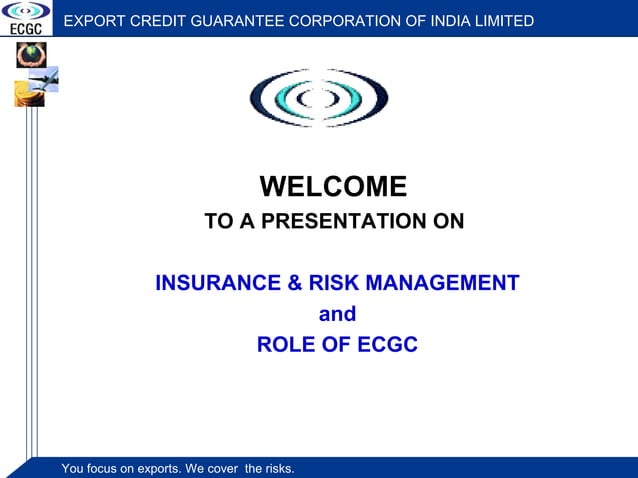 ECGC

EXPORT CREDIT GUARANTEE CORPORATION OF INDIA LIMITED

WELCOME

TO A PRESENTATION ON

INSURANCE & RISK MANAGEMENT

and

ROLE OF ECGC

You focus on exports. We cover the risks.